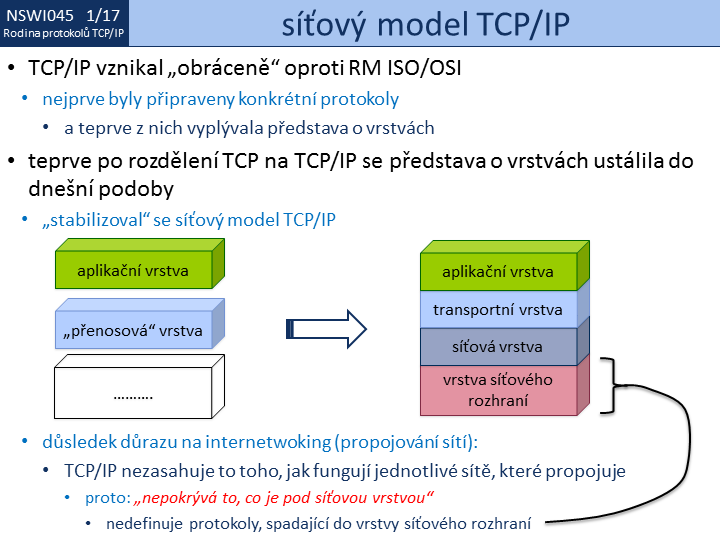 NSWI045 1/17
Rodina protokolů TCP/IP

síťový model TCP/IP

• TCP/IP vznikal „obráceně“ oproti RM ISO/OSI
 • nejprve byly připraveny konkrétní protokoly
 • a teprve z nich vyplývala představa o vrstvách
• teprve po rozdělení TCP na TCP/IP se představa o vrstvách ustálila do dnešní podoby
 • „stabilizoval“ se síťový model TCP/IP

aplikační vrstva

„přenosová“ vrstva

.........

aplikační vrstva

transportní vrstva

síťová vrstva

vrstva síťového rozhraní

 • důsledek důrazu na internetwoking (propojování sítí):
 • TCP/IP nezasahuje to toho, jak fungují jednotlivé sítě, které propojuje
 • proto: „nepokrývá to, co je pod síťovou vrstvou“
 • nedefinuje protokoly, spadající do vrstvy síťového rozhraní